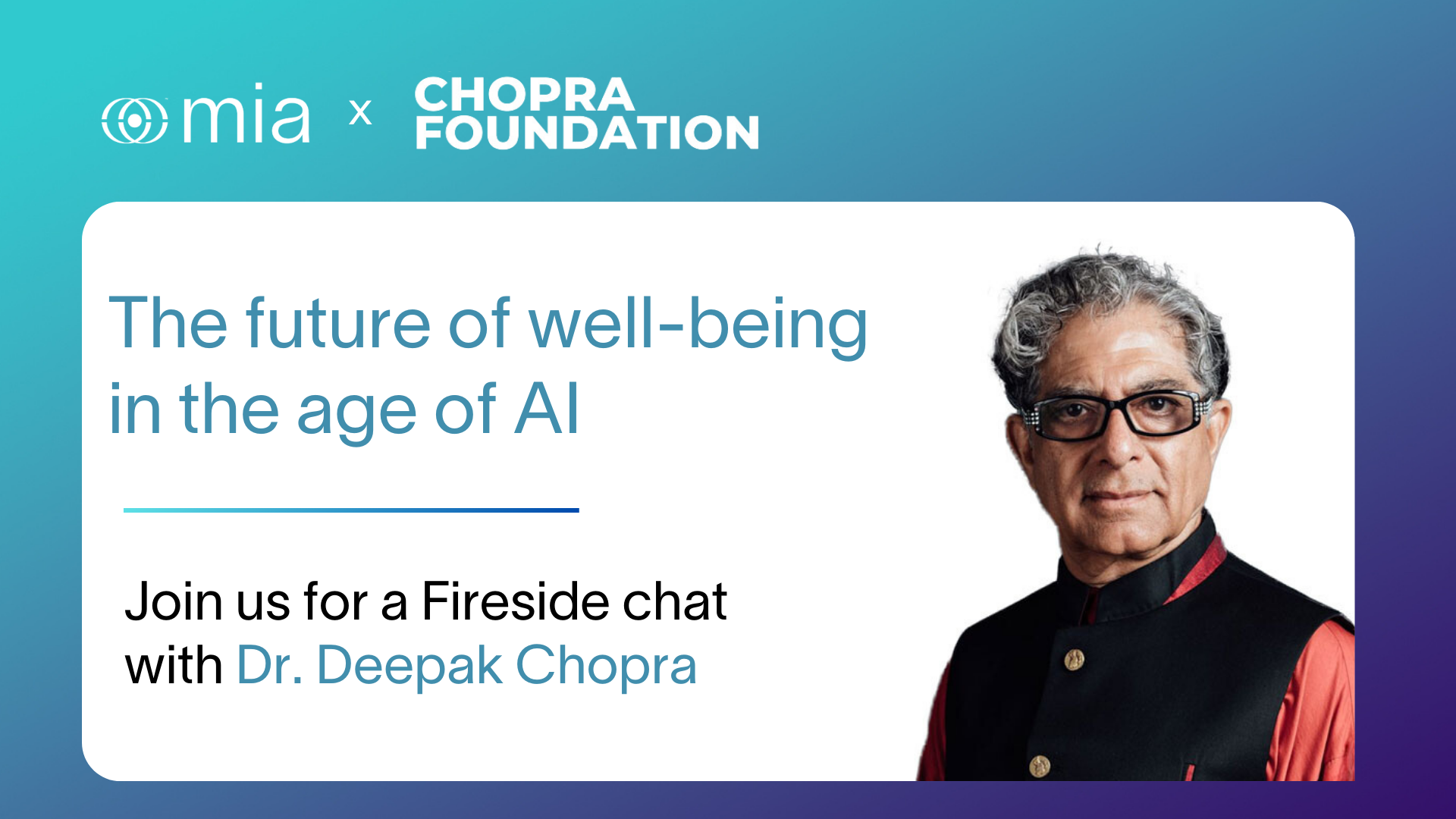 mia x CHOPRA FOUNDATION

The future of well-being in the age of AI

Join us for a Fireside chat with Dr. Deepak Chopra